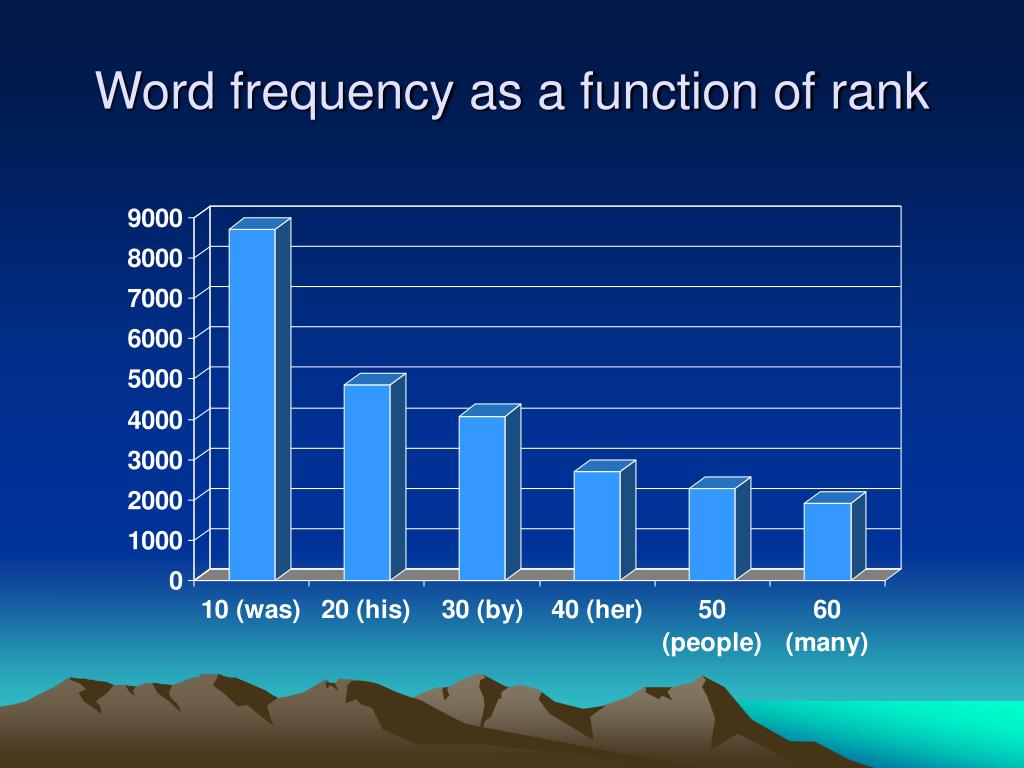 Word frequency as a function of rank

9000
8000
7000
6000
5000
4000
3000
2000
1000
0

10 (was)
20 (his)
30 (by)
40 (her)
50 (people)
60 (many)